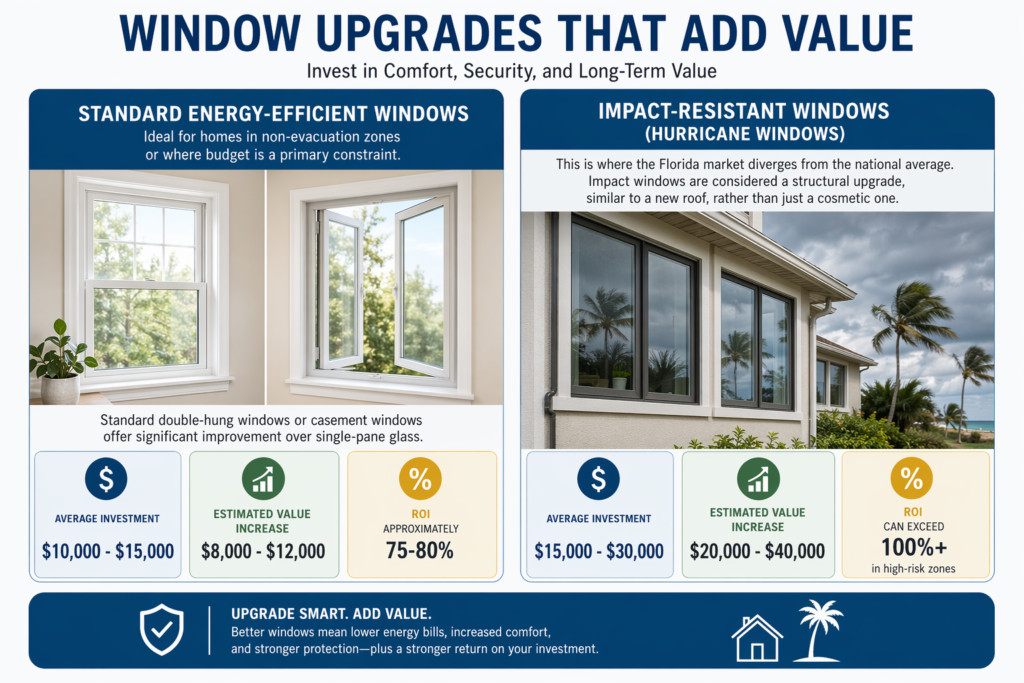 WINDOW UPGRADES THAT ADD VALUE
Invest in Comfort, Security, and Long-Term Value

STANDARD ENERGY-EFFICIENT WINDOWS
Ideal for homes in non-evacuation zones or where budget is a primary constraint.

Standard double-hung windows or casement windows offer significant improvement over single-pane glass.

$
AVERAGE INVESTMENT
$10,000 - $15,000

ESTIMATED VALUE INCREASE
$8,000 - $12,000

%
ROI
APPROXIMATELY
75-80%

IMPACT-RESISTANT WINDOWS (HURRICANE WINDOWS)
This is where the Florida market diverges from the national average. Impact windows are considered a structural upgrade, similar to a new roof, rather than just a cosmetic one.

$
AVERAGE INVESTMENT
$15,000 - $30,000

ESTIMATED VALUE INCREASE
$20,000 - $40,000

%
ROI
CAN EXCEED
100%+
in high-risk zones

UPGRADE SMART. ADD VALUE.
Better windows mean lower energy bills, increased comfort, and stronger protection—plus a stronger return on your investment.